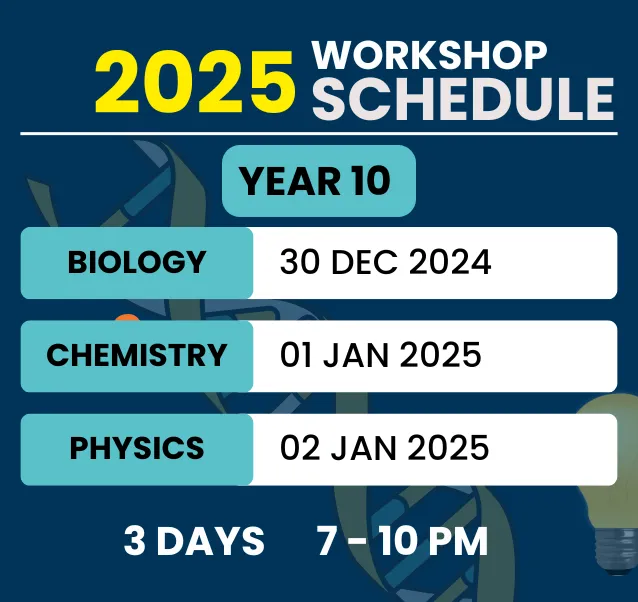 2025 WORKSHOP SCHEDULE

YEAR 10

| BIOLOGY | 30 DEC 2024 |
|---|---|
| CHEMISTRY | 01 JAN 2025 |
| PHYSICS | 02 JAN 2025 |

3 DAYS 7 - 10 PM